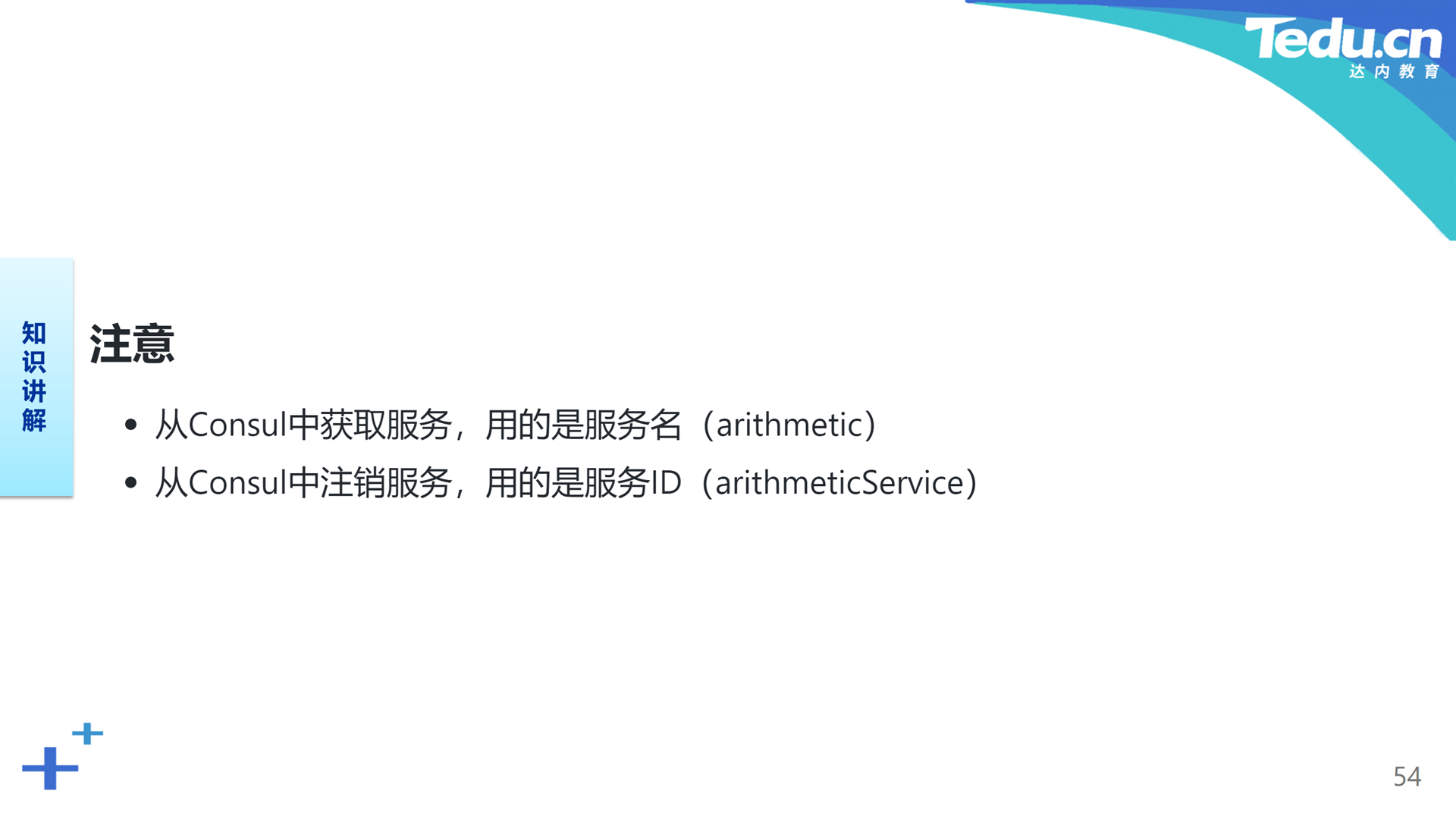 Tedu.cn
达内教育

知识讲解

注意

• 从Consul中获取服务，用的是服务名（arithmetic）
• 从Consul中注销服务，用的是服务ID（arithmeticService）

54